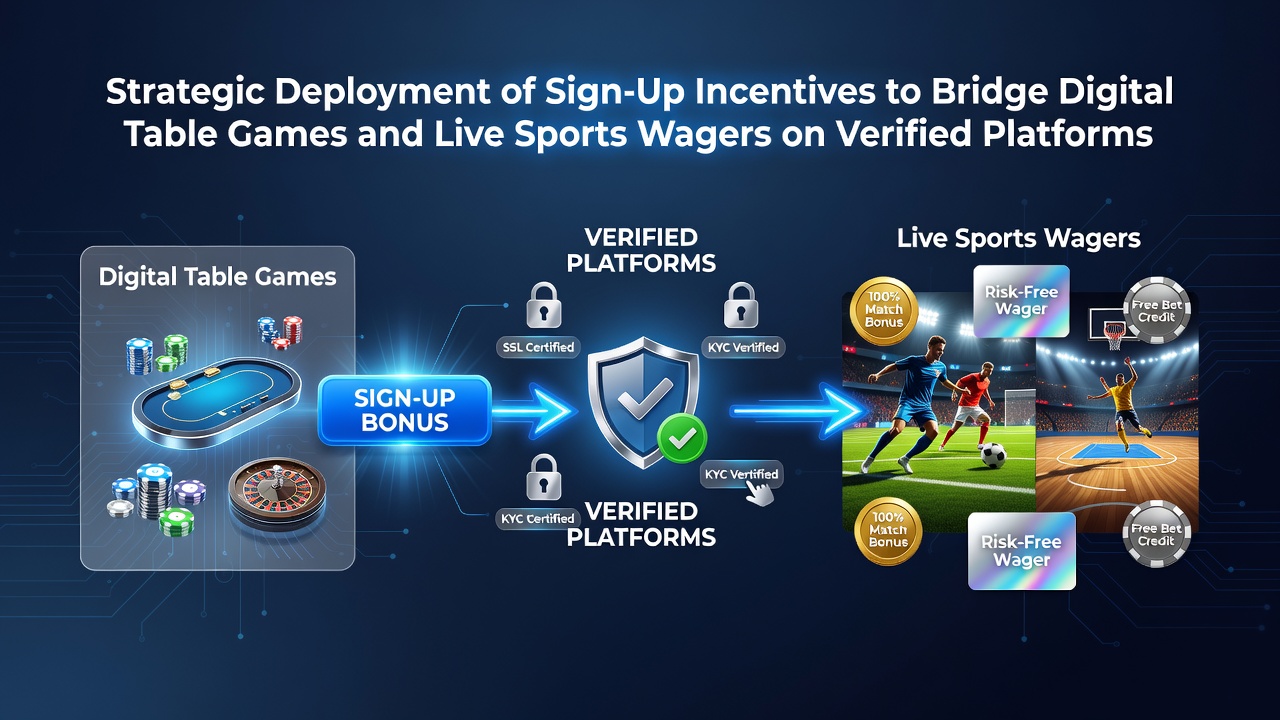 Strategic Deployment of Sign-Up Incentives to Bridge Digital Table Games and Live Sports Wagers on Verified Platforms

Digital Table Games

SIGN-UP BONUS

VERIFIED PLATFORMS

SSL Certified

KYC Verified

KYC Verified

KYC Certified

VERIFIED PLATFORMS

Live Sports Wagers

100% Match Bonus

Risk-Free Wager

Free Bet Credit

100% Match Bonus

Risk-Free Wager

Free Bet Credit